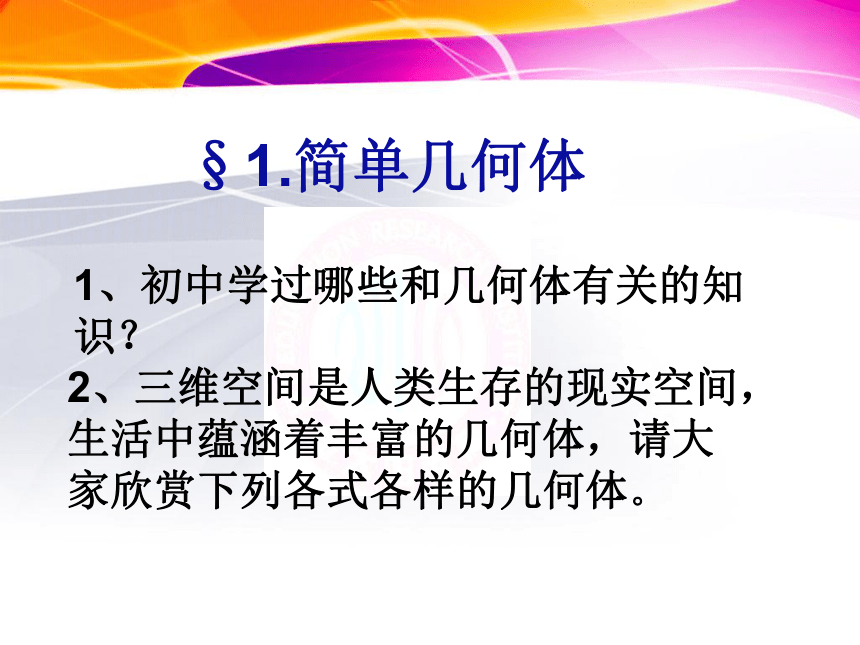 §1.简单几何体

1、初中学过哪些和几何体有关的知识?

2、三维空间是人类生存的现实空间，生活中蕴涵着丰富的几何体，请大家欣赏下列各式各样的几何体。